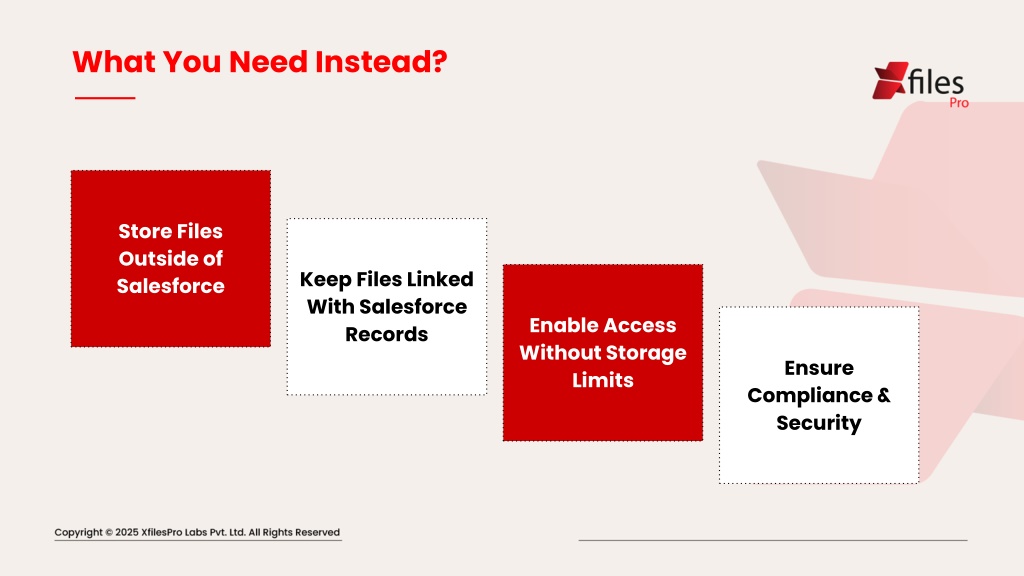 What You Need Instead?

Xfiles Pro

Store Files Outside of Salesforce

Keep Files Linked With Salesforce Records

Enable Access Without Storage Limits

Ensure Compliance & Security

Copyright © 2025 XfilesPro Labs Pvt. Ltd. All Rights Reserved